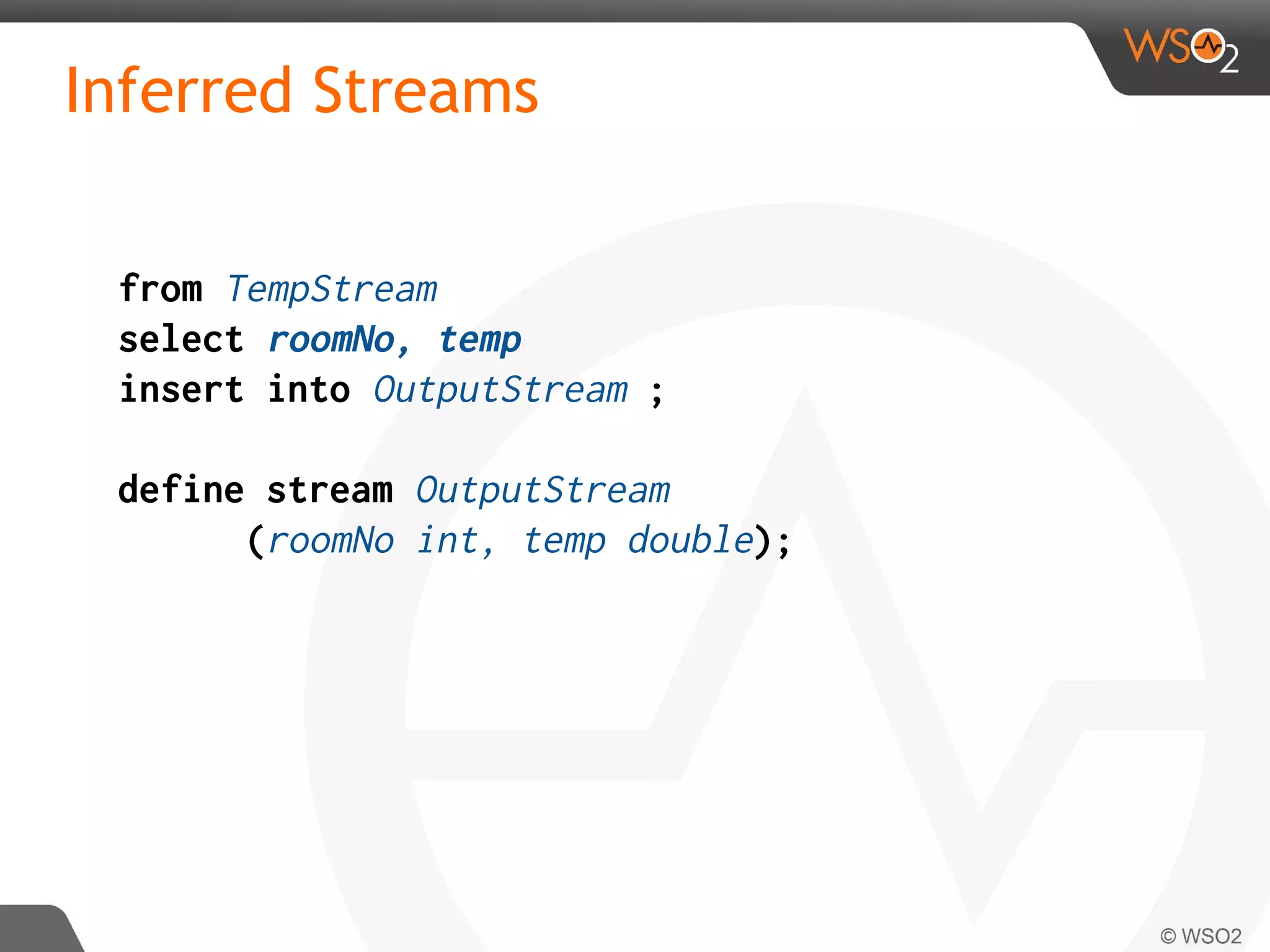 WSO2

Inferred Streams

from TempStream
select roomNo, temp
insert into OutputStream ;

define stream OutputStream
(roomNo int, temp double);

© WSO2